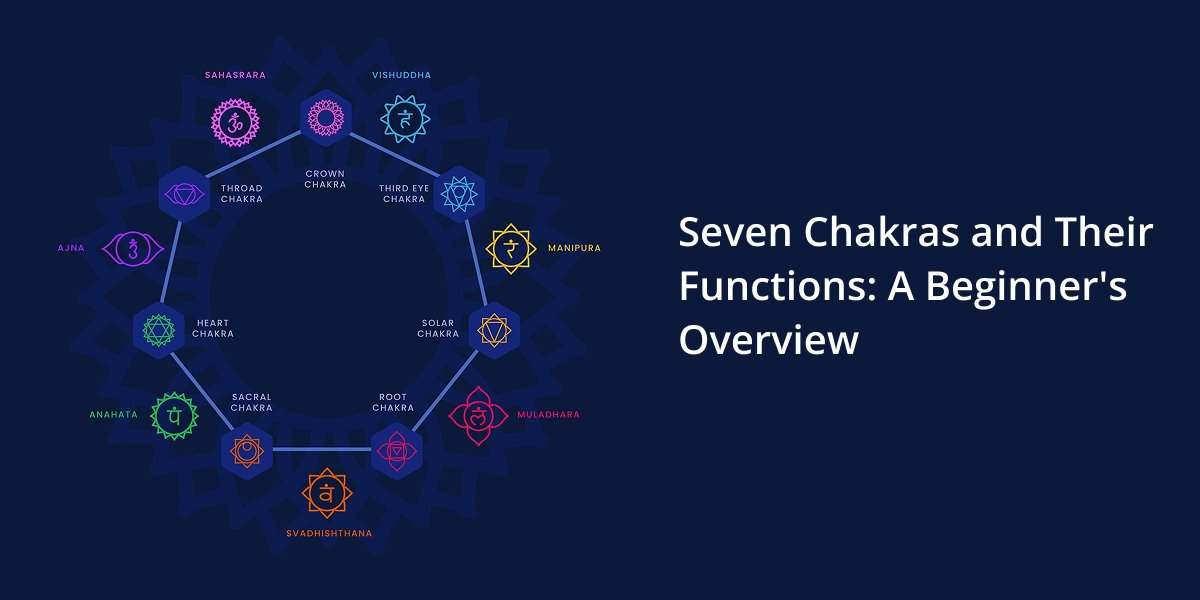 SAHASRARA

VISHUDDHA

CROWN CHAKRA

THROAD CHAKRA

THIRD EYE CHAKRA

AJNA

MANIPURA

HEART CHAKRA

SOLAR CHAKRA

SACRAL CHAKRA

ROOT CHAKRA

ANAHATA

MULADHARA

SVADHISHTHANA

Seven Chakras and Their Functions: A Beginner's Overview